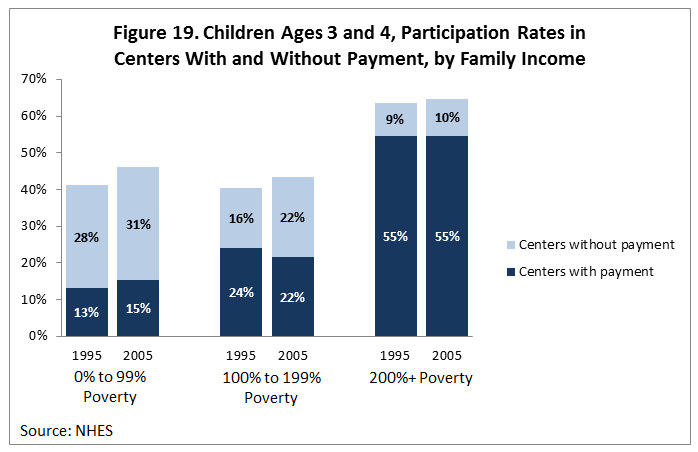 Figure 19. Children Ages 3 and 4, Participation Rates in Centers With and Without Payment, by Family Income

70%
60%
50%
40%
30%
20%
10%
0%

28%
13%
31%
15%
16%
24%
22%
22%
9%
55%
10%
55%

1995
2005
0% to 99% Poverty

1995
2005
100% to 199% Poverty

1995
2005
200%+ Poverty

Centers without payment
Centers with payment

Source: NHES